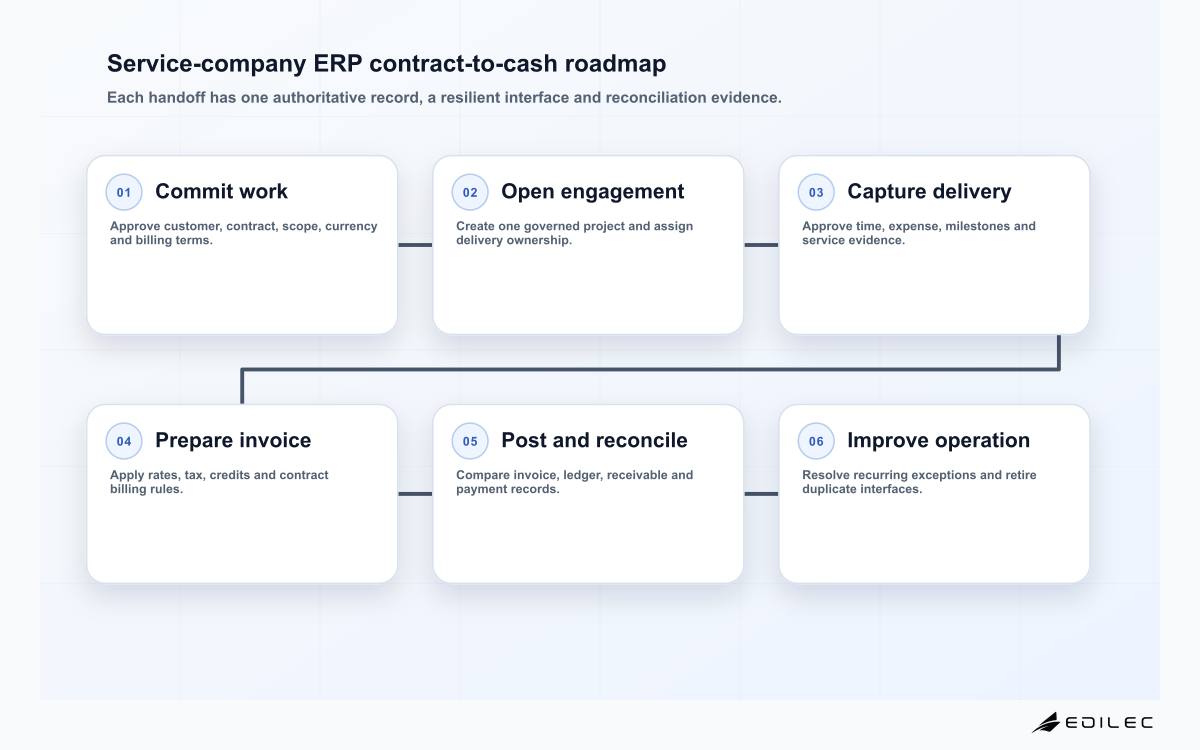 Service-company ERP contract-to-cash roadmap

Each handoff has one authoritative record, a resilient interface and reconciliation evidence.

01 Commit work

Approve customer, contract, scope, currency and billing terms.

02 Open engagement

Create one governed project and assign delivery ownership.

03 Capture delivery

Approve time, expense, milestones and service evidence.

04 Prepare invoice

Apply rates, tax, credits and contract billing rules.

05 Post and reconcile

Compare invoice, ledger, receivable and payment records.

06 Improve operation

Resolve recurring exceptions and retire duplicate interfaces.

EDILEC